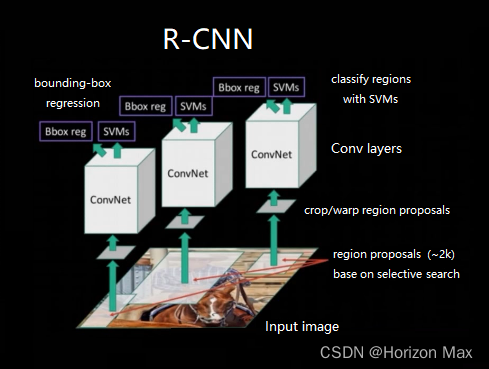 R-CNN

bounding-box regression

Bbox reg SVMs

Bbox reg SVMs

Bbox reg SVMs

classify regions with SVMs

ConvNet

ConvNet

ConvNet

Conv layers

crop/warp region proposals

region proposals (~2k) base on selective search

Input image

CSDN @Horizon Max